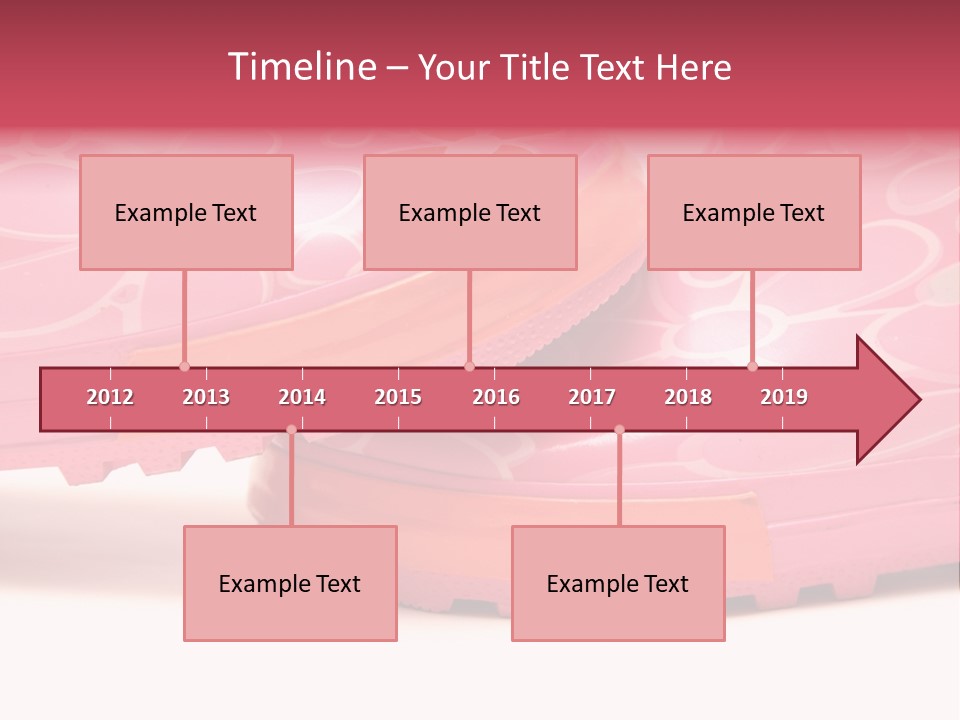 Timeline – Your Title Text Here

Example Text

Example Text

Example Text

2012 2013 2014 2015 2016 2017 2018 2019

Example Text

Example Text